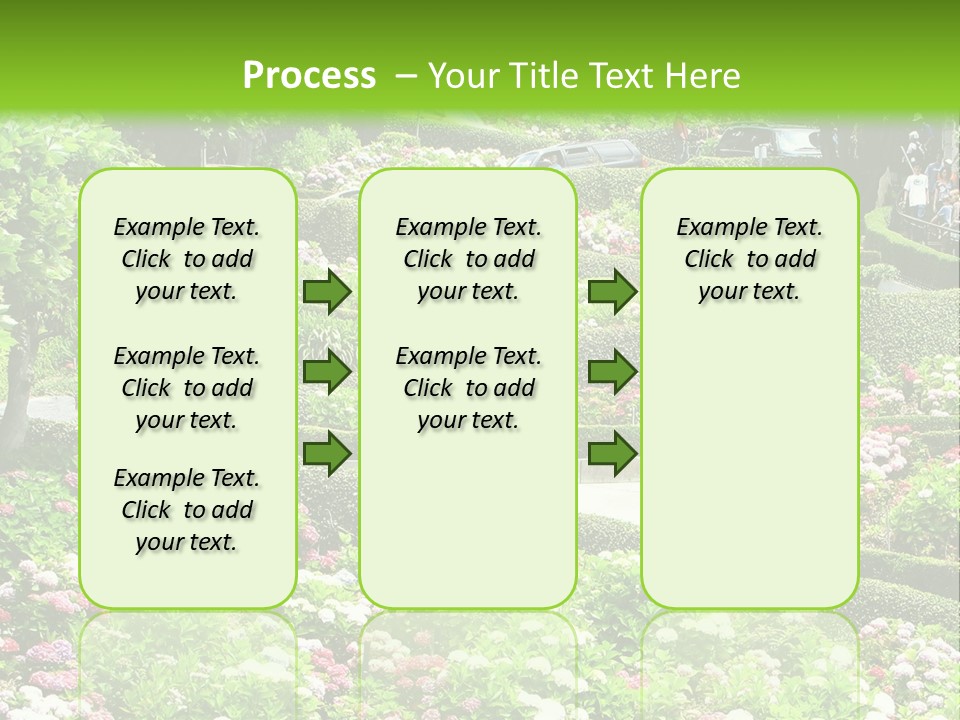 Process – Your Title Text Here

Example Text. Click to add your text.

Example Text. Click to add your text.

Example Text. Click to add your text.

Example Text. Click to add your text.

Example Text. Click to add your text.

Example Text. Click to add your text.